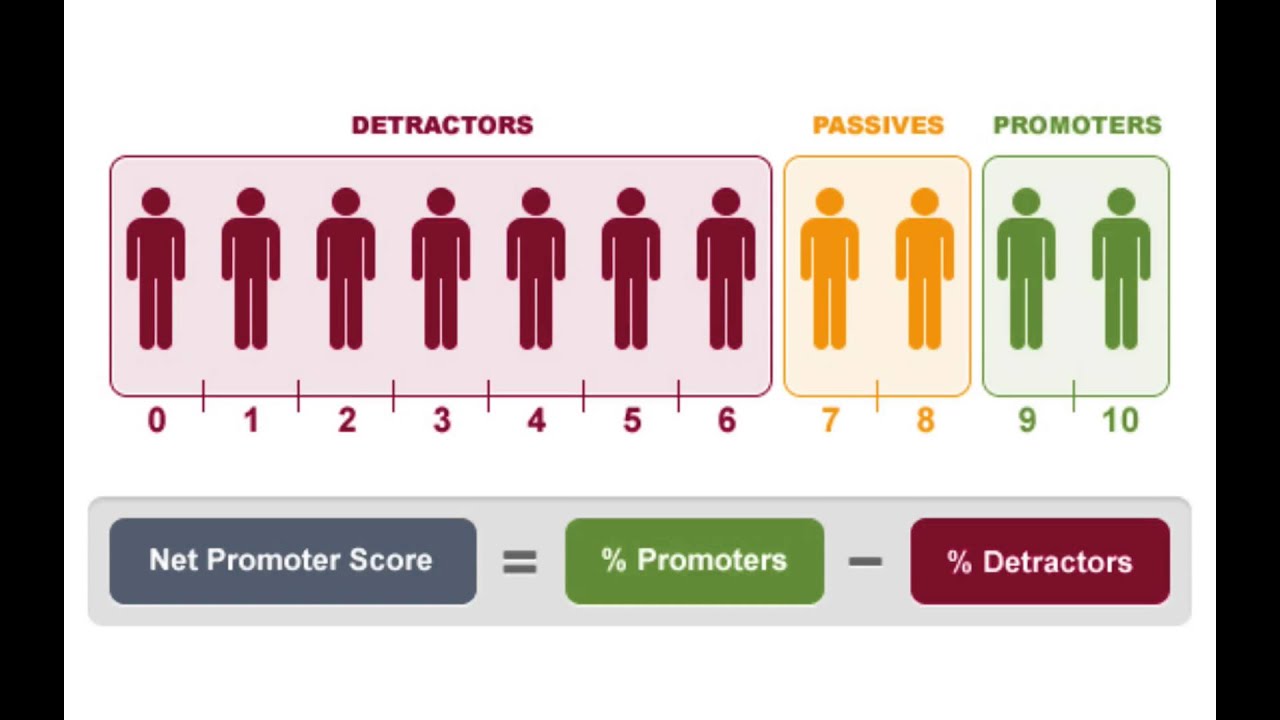 DETRACTORS

PASSIVES

PROMOTERS

0 1 2 3 4 5 6 7 8 9 10

Net Promoter Score = % Promoters − % Detractors